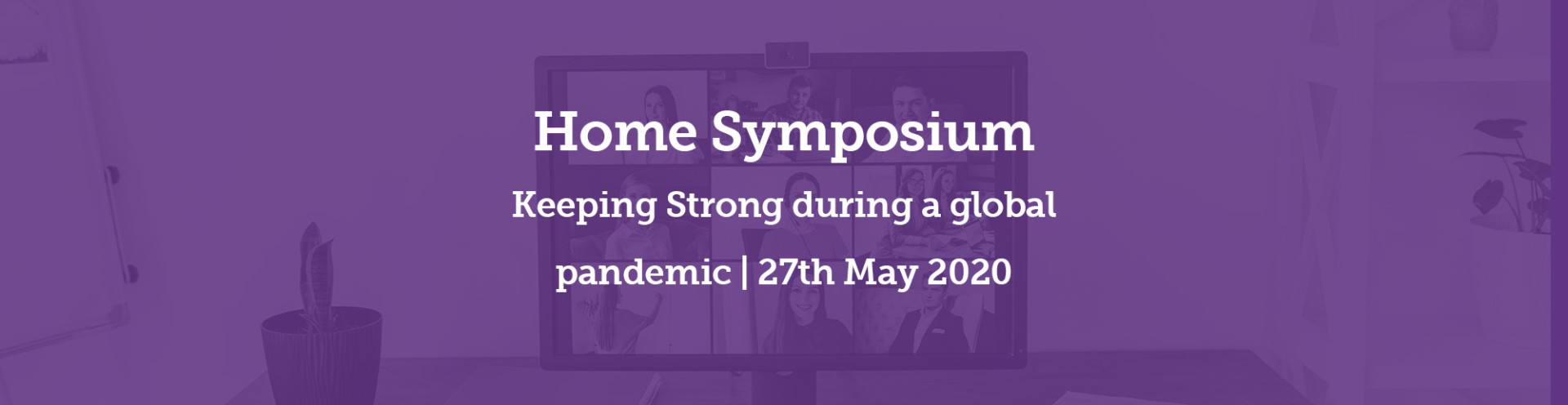 Home Symposium

Keeping Strong during a global pandemic | 27th May 2020